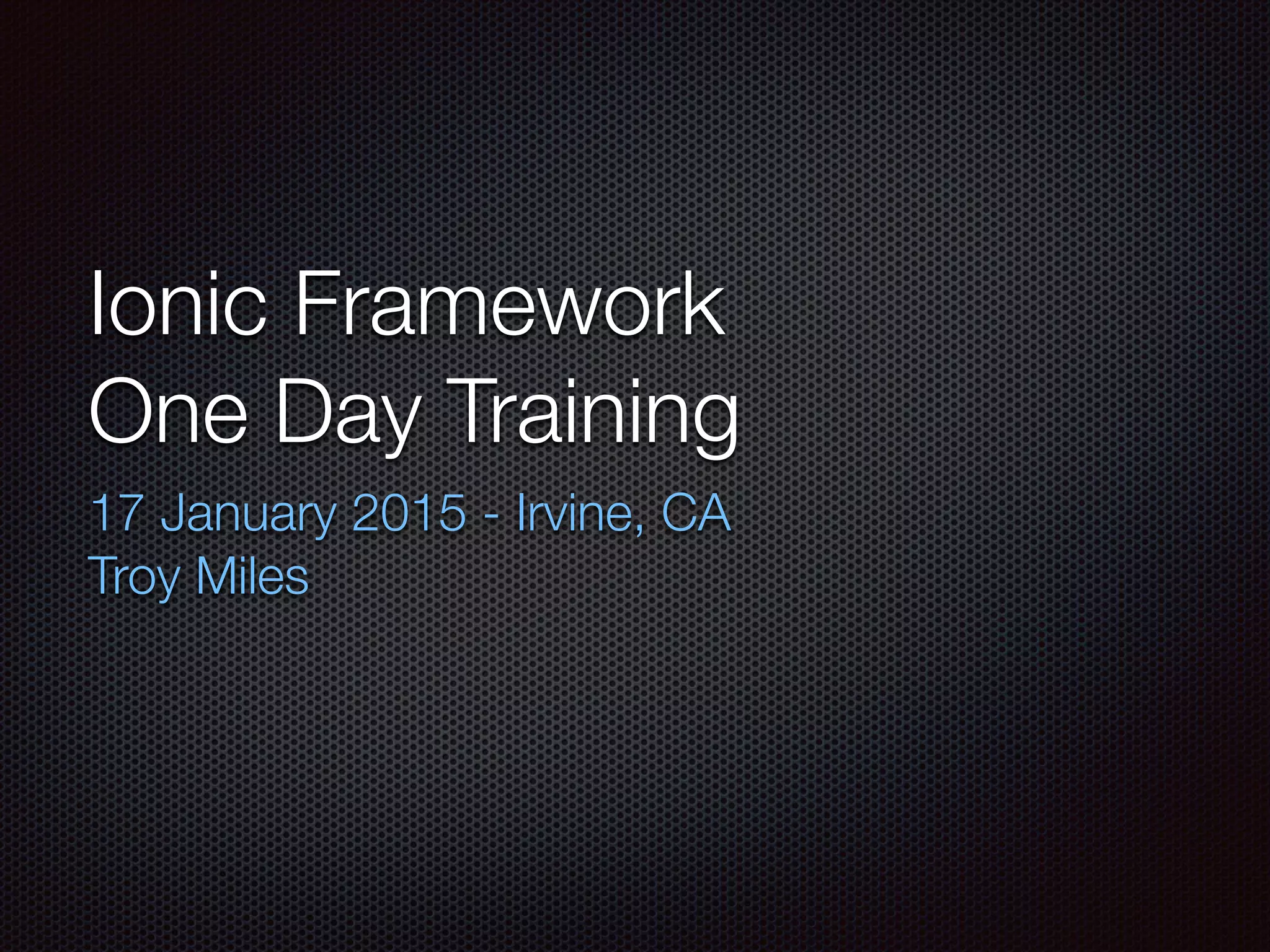 Ionic Framework
One Day Training

17 January 2015 - Irvine, CA
Troy Miles